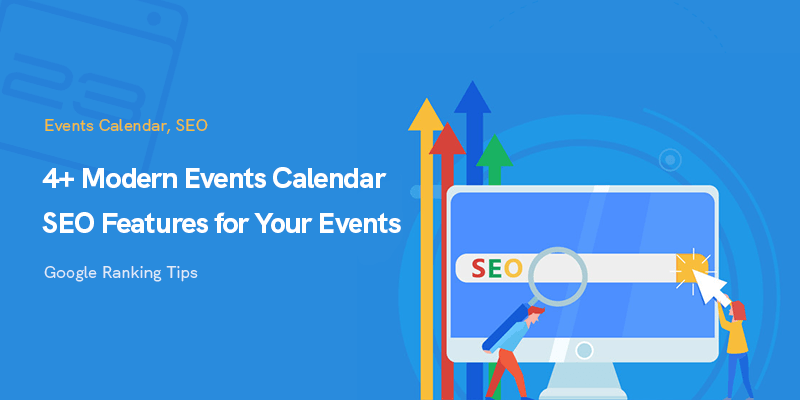 23

Events Calendar, SEO

4+ Modern Events Calendar SEO Features for Your Events

Google Ranking Tips

SEO